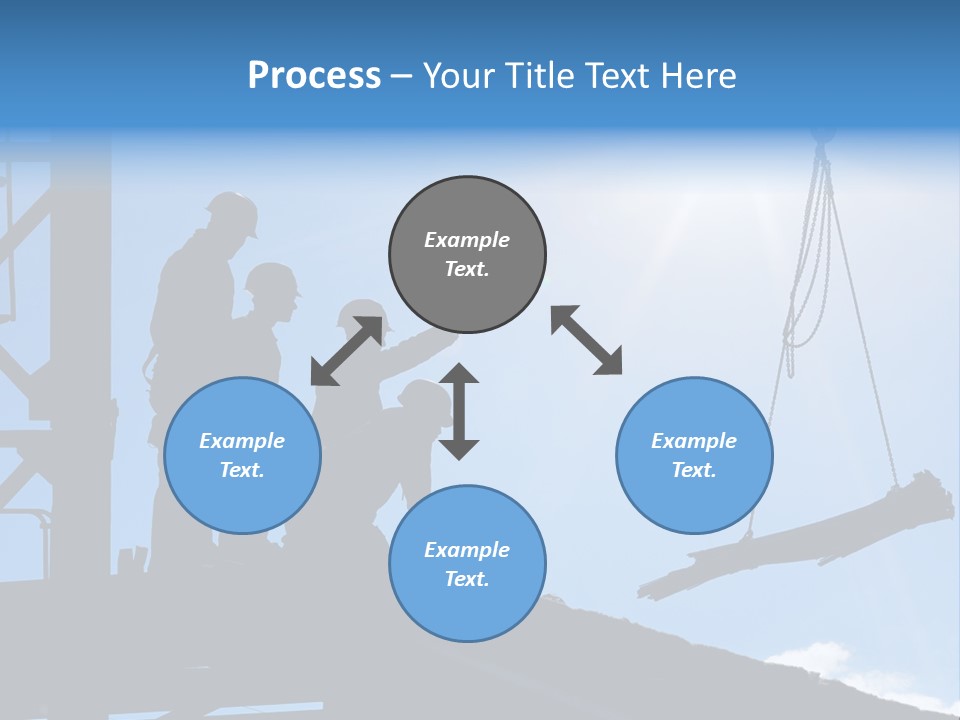 Process – Your Title Text Here

Example Text.

Example Text.

Example Text.

Example Text.